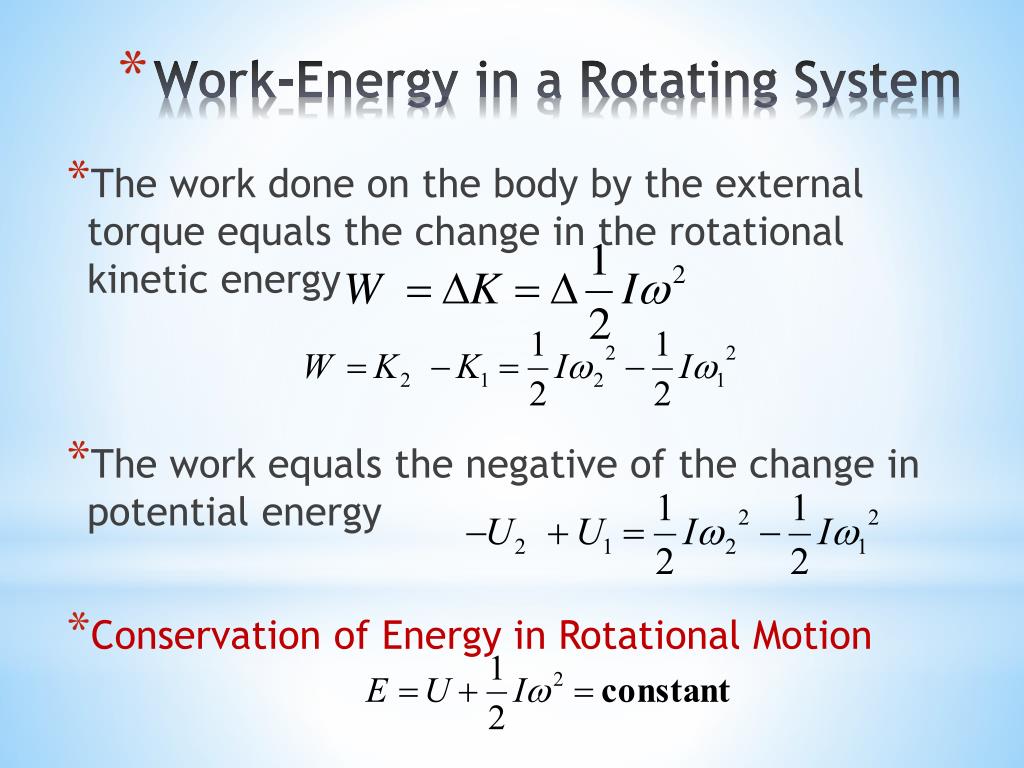 *Work-Energy in a Rotating System

*The work done on the body by the external torque equals the change in the rotational kinetic energy $W = \Delta K = \Delta \frac{1}{2} I\omega^2$

$W = K_2 - K_1 = \frac{1}{2} I\omega_2^2 - \frac{1}{2} I\omega_1^2$

*The work equals the negative of the change in potential energy $-U_2 + U_1 = \frac{1}{2} I\omega_2^2 - \frac{1}{2} I\omega_1^2$

*Conservation of Energy in Rotational Motion

$E = U + \frac{1}{2} I\omega^2 = \textbf{constant}$